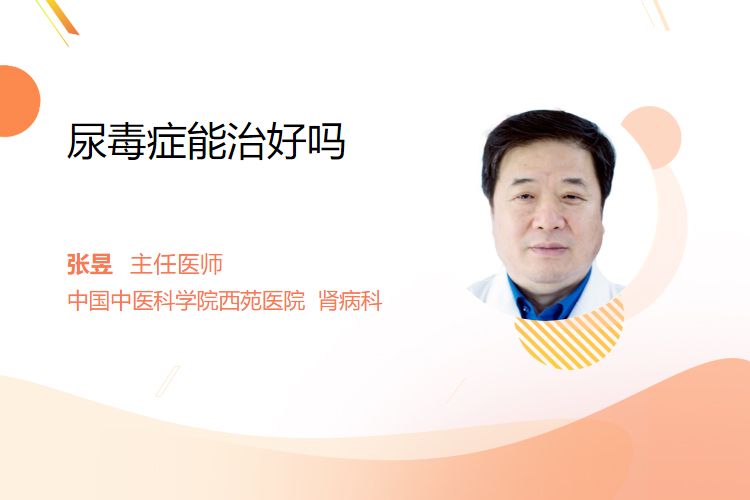 尿毒症能治好吗

张昱 主任医师

中国中医科学院西苑医院 肾病科